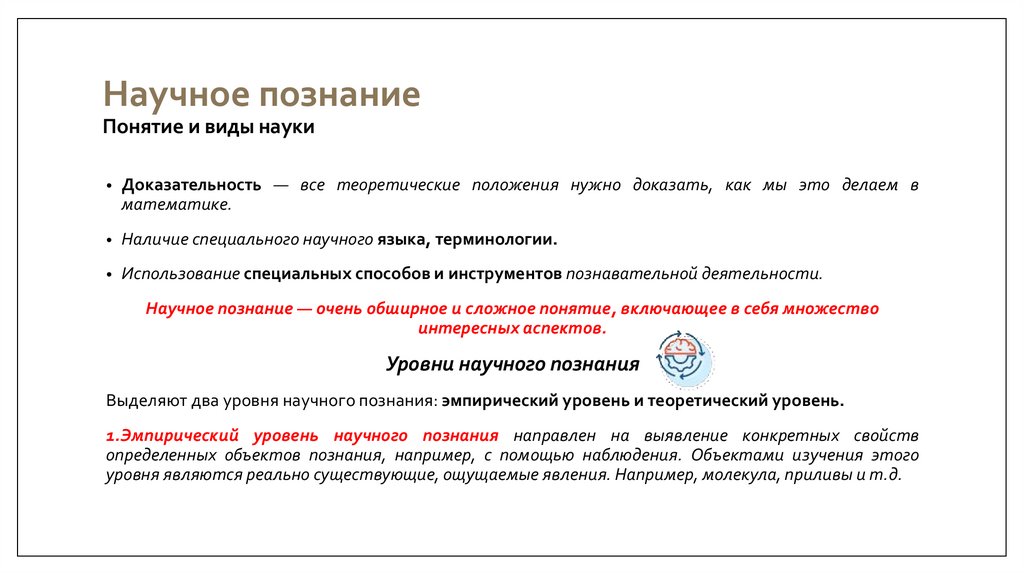 Научное познание
Понятие и виды науки

• Доказательность — все теоретические положения нужно доказать, как мы это делаем в математике.

• Наличие специального научного языка, терминологии.

• Использование специальных способов и инструментов познавательной деятельности.

Научное познание — очень обширное и сложное понятие, включающее в себя множество интересных аспектов.

Уровни научного познания

Выделяют два уровня научного познания: эмпирический уровень и теоретический уровень.

1.Эмпирический уровень научного познания направлен на выявление конкретных свойств определенных объектов познания, например, с помощью наблюдения. Объектами изучения этого уровня являются реально существующие, ощущаемые явления. Например, молекула, приливы и т.д.